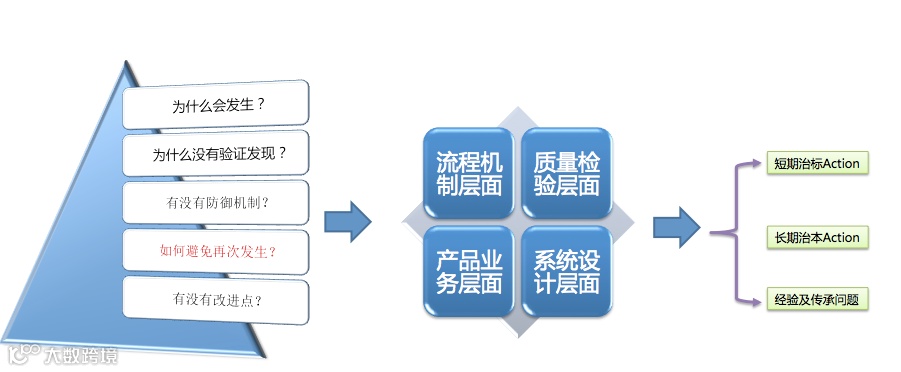 为什么会发生？

为什么没有验证发现？

有没有防御机制？

如何避免再次发生？

有没有改进点？

流程机制层面

质量检验层面

产品业务层面

系统设计层面

短期治标Action

长期治本Action

经验及传承问题

大数跨境